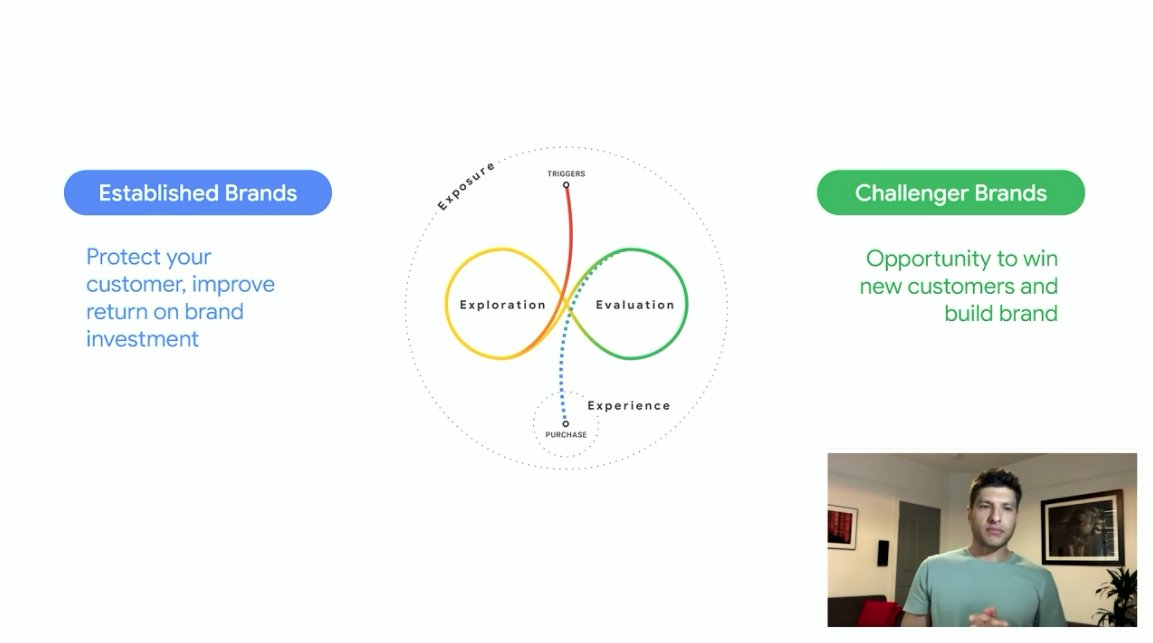 Established Brands

Protect your customer, improve return on brand investment

Exposure

TRIGGERS

Exploration

Evaluation

Experience

PURCHASE

Challenger Brands

Opportunity to win new customers and build brand